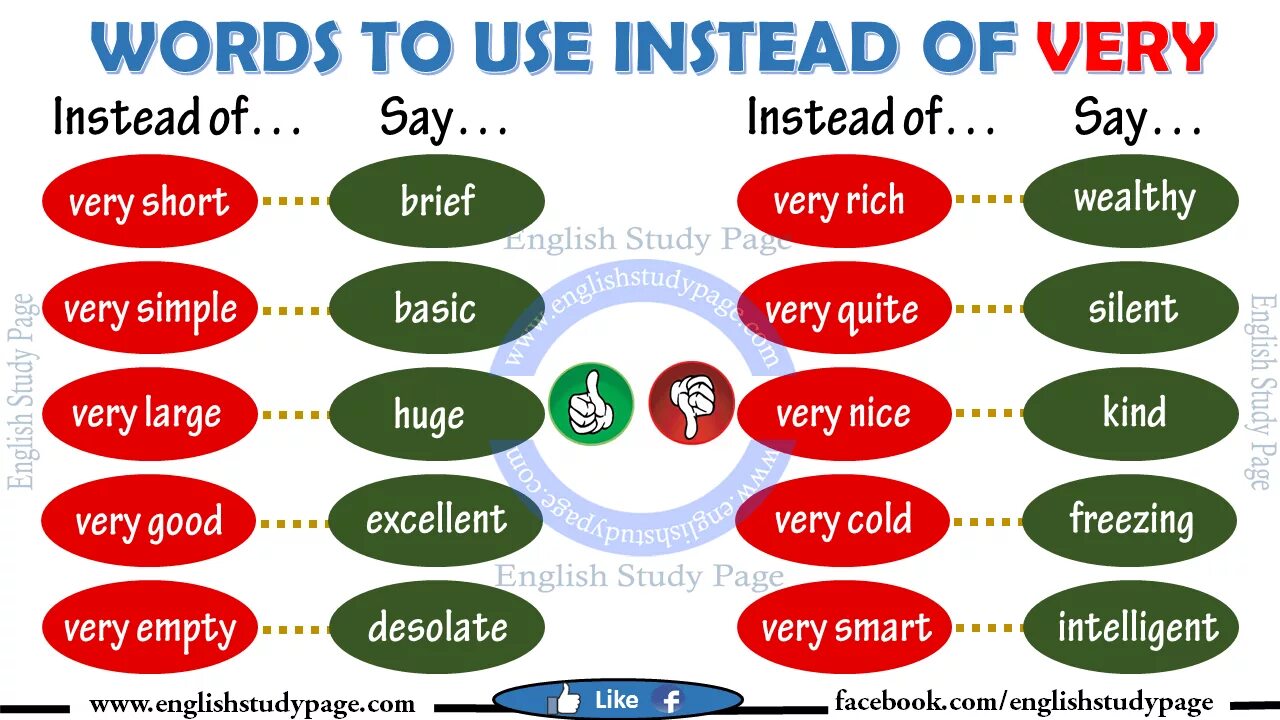 WORDS TO USE INSTEAD OF VERY

| Instead of... | Say... |
|---|---|
| very short | brief |
| very simple | basic |
| very large | huge |
| very good | excellent |
| very empty | desolate |

| Instead of... | Say... |
|---|---|
| very rich | wealthy |
| very quite | silent |
| very nice | kind |
| very cold | freezing |
| very smart | intelligent |

English Study Page
www.englishstudypage.com
www.englishstudypage.com
English Study Page
English Study Page
English Study Page

www.englishstudypage.com
Like
facebook.com/englishstudypage